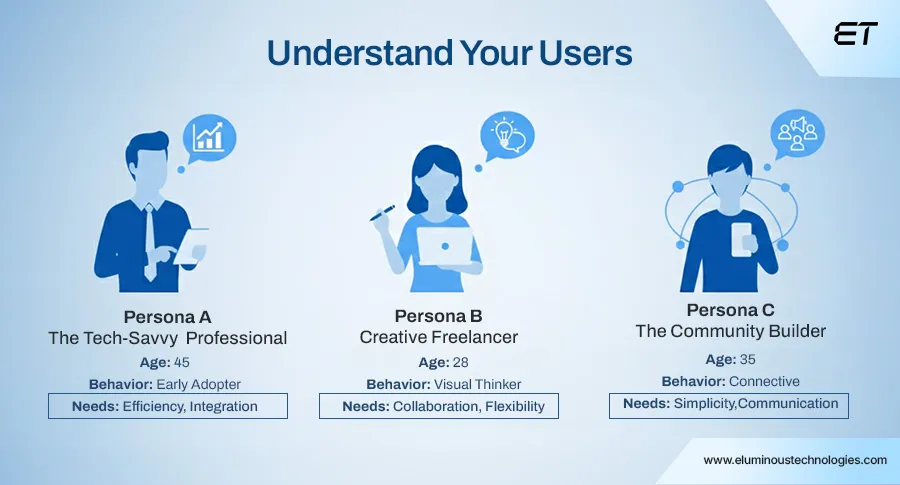 ET

Understand Your Users

Persona A
The Tech-Savvy Professional
Age: 45
Behavior: Early Adopter
Needs: Efficiency, Integration

Persona B
Creative Freelancer
Age: 28
Behavior: Visual Thinker
Needs: Collaboration, Flexibility

Persona C
The Community Builder
Age: 35
Behavior: Connective
Needs: Simplicity,Communication

www.eluminoustechnologies.com